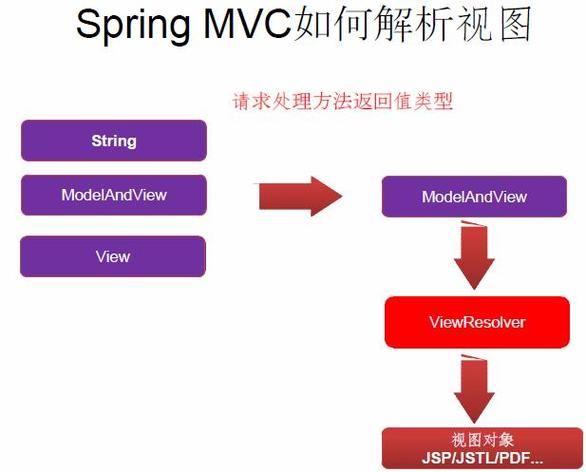 Spring MVC如何解析视图

请求处理方法返回值类型

String

ModelAndView

View

ModelAndView

ViewResolver

视图对象
JSP/JSTL/PDF...